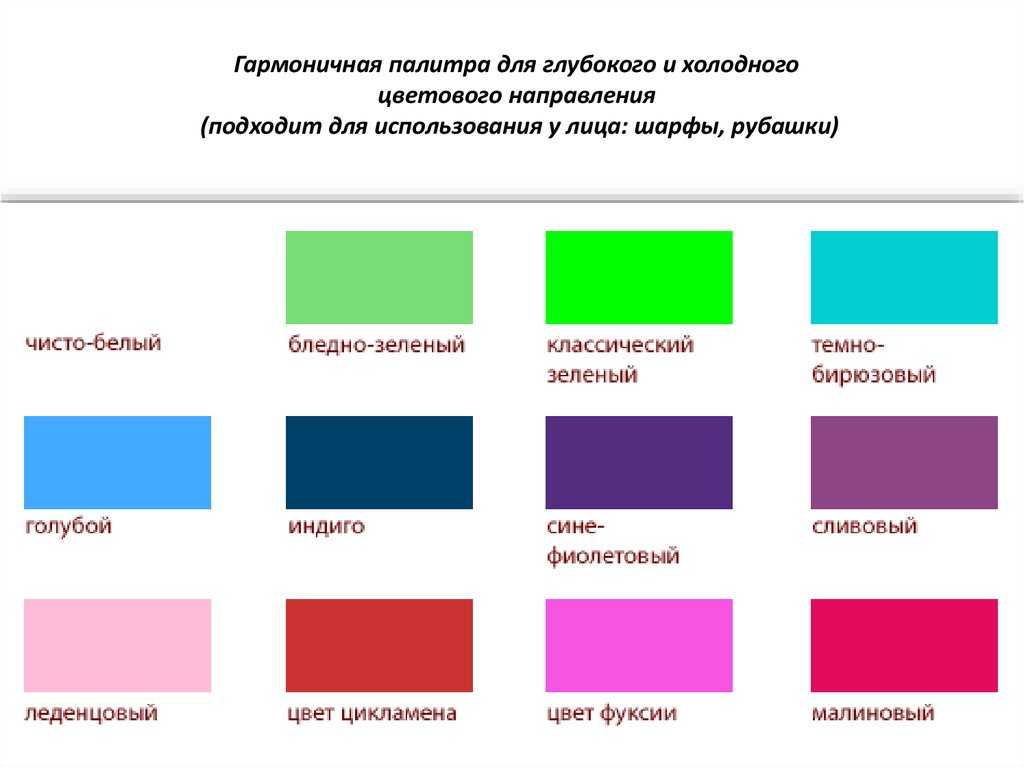 Гармоничная палитра для глубокого и холодного цветового направления
(подходит для использования у лица: шарфы, рубашки)

чисто-белый

бледно-зеленый

классический зеленый

темно-бирюзовый

голубой

индиго

сине-фиолетовый

сливовый

леденцовый

цвет цикламена

цвет фуксии

малиновый